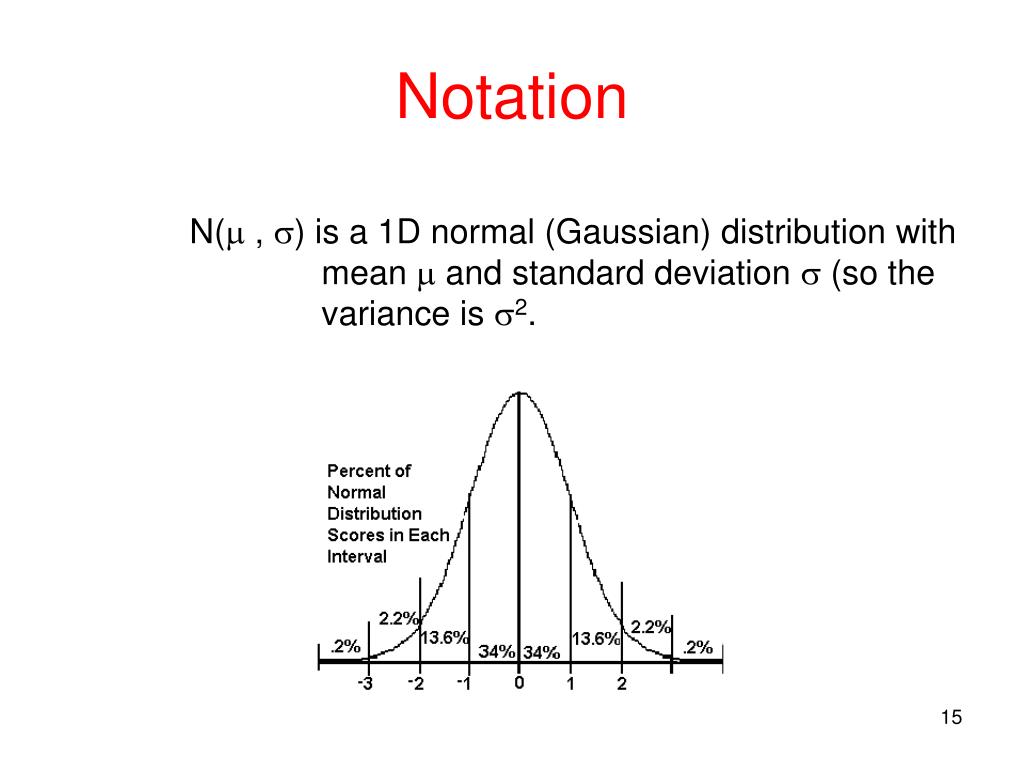 Notation

N($\mu$ , $\sigma$) is a 1D normal (Gaussian) distribution with mean $\mu$ and standard deviation $\sigma$ (so the variance is $\sigma^2$.

Percent of Normal Distribution Scores in Each Interval

.2%
2.2%
13.6%
34%
34%
13.6%
2.2%
.2%

-3
-2
-1
0
1
2

15